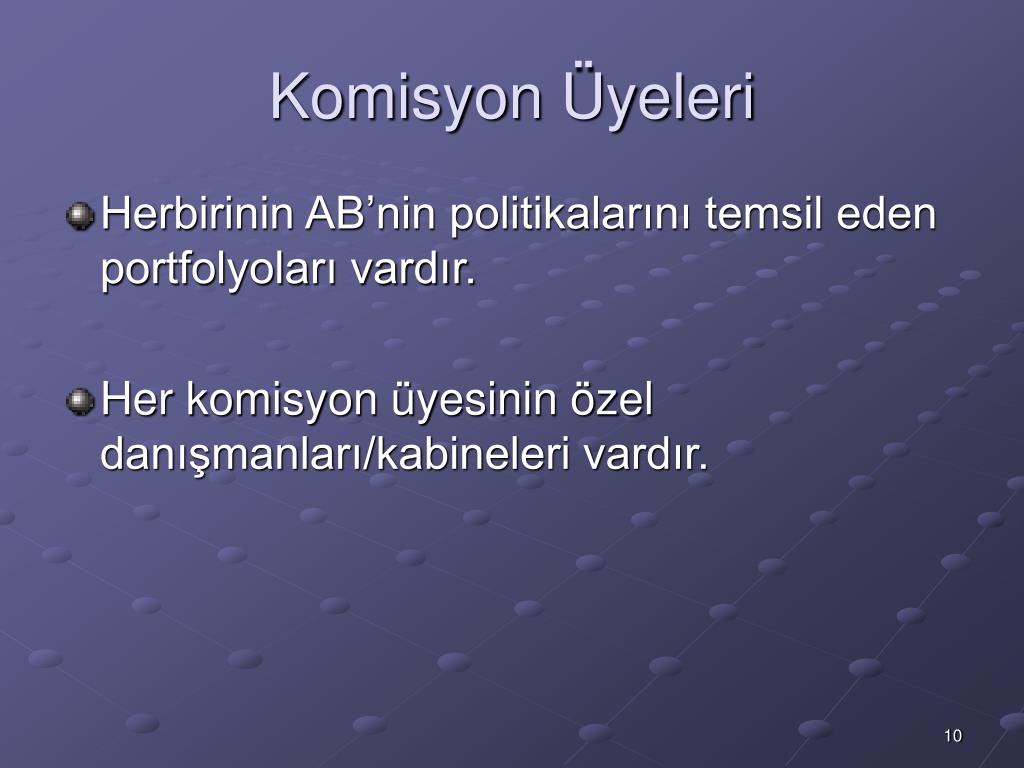 Komisyon Üyeleri

Herbirinin AB’nin politikalarını temsil eden portfolyoları vardır.

Her komisyon üyesinin özel danışmanları/kabineleri vardır.

10